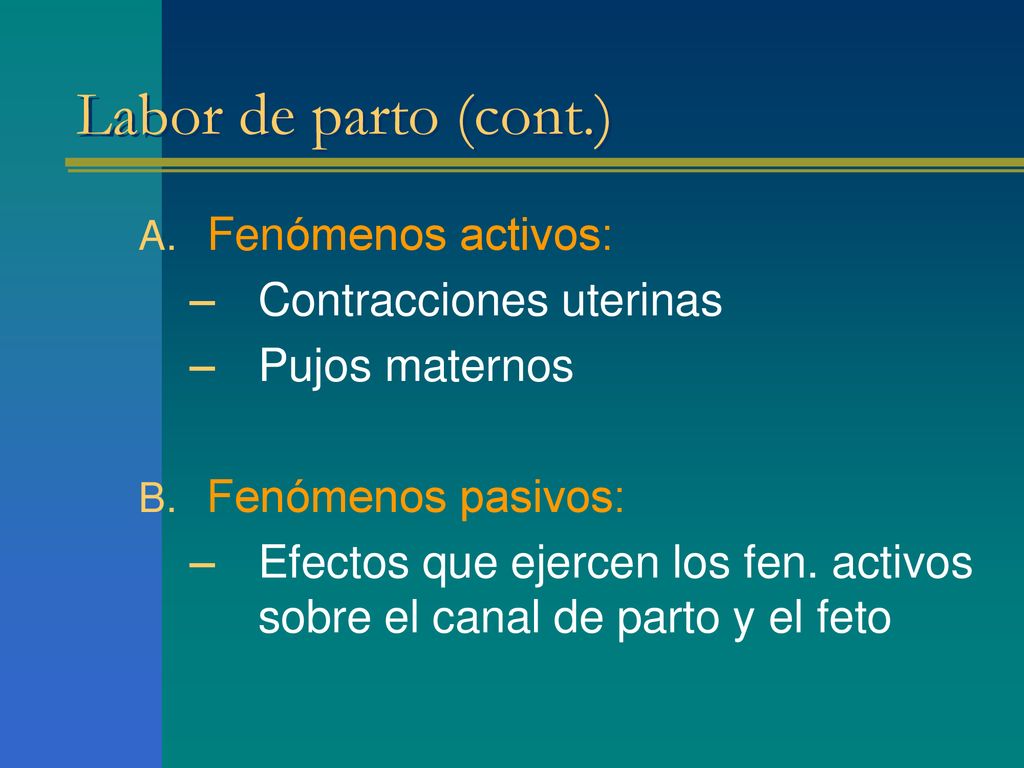 Labor de parto (cont.)

A. Fenómenos activos:
– Contracciones uterinas
– Pujos maternos

B. Fenómenos pasivos:
– Efectos que ejercen los fen. activos sobre el canal de parto y el feto